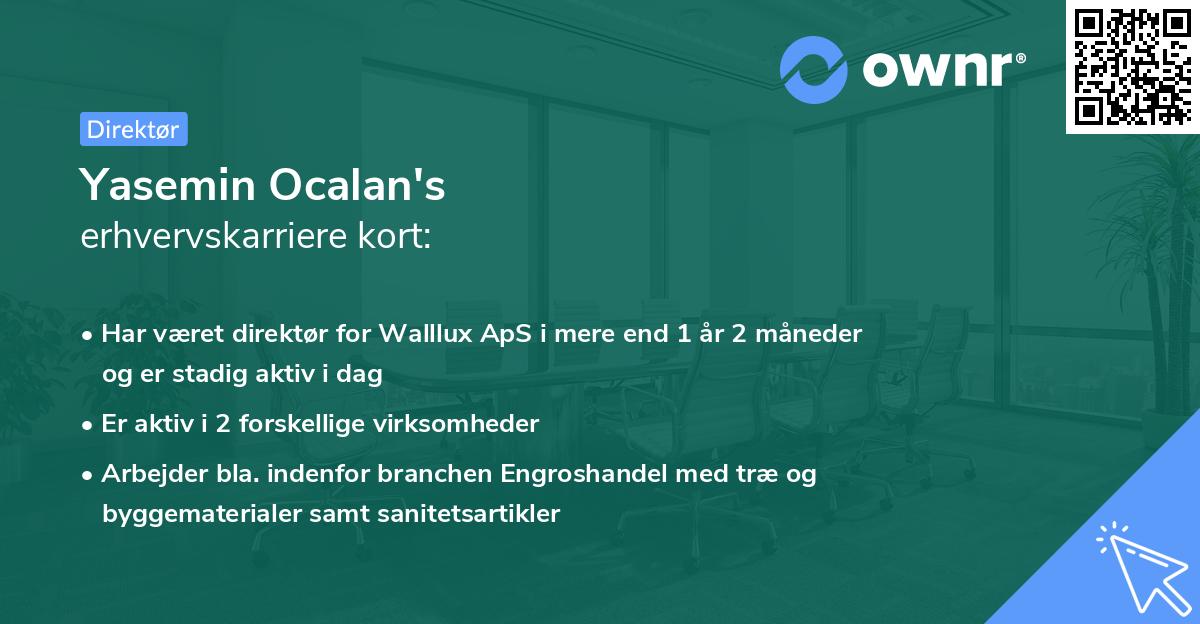 ownr®

Direktør

Yasemin Ocalan's
erhvervskarriere kort:

• Har været direktør for Walllux ApS i mere end 1 år 2 måneder og er stadig aktiv i dag

• Er aktiv i 2 forskellige virksomheder

• Arbejder bla. indenfor branchen Engroshandel med træ og byggematerialer samt sanitetsartikler